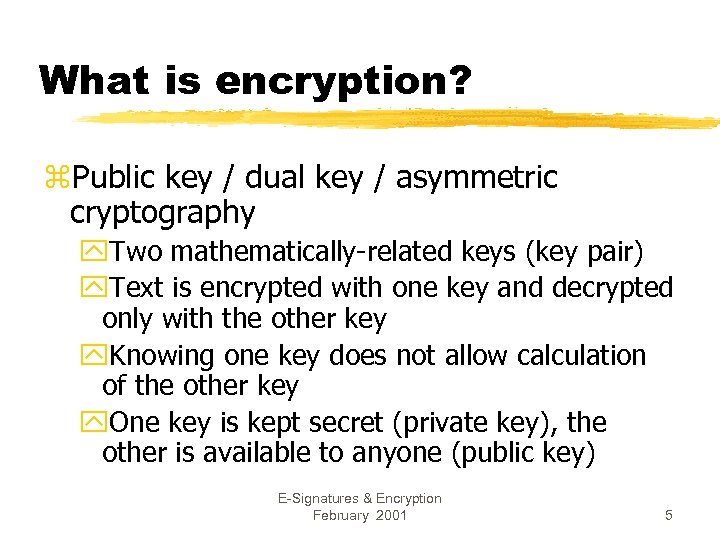 What is encryption?

⌘Public key / dual key / asymmetric cryptography

☒Two mathematically-related keys (key pair)

☒Text is encrypted with one key and decrypted only with the other key

☒Knowing one key does not allow calculation of the other key

☒One key is kept secret (private key), the other is available to anyone (public key)

E-Signatures & Encryption
February 2001

5